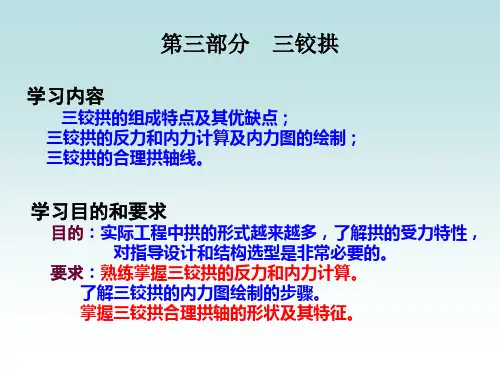 第三部分　三铰拱

学习内容
三铰拱的组成特点及其优缺点；
三铰拱的反力和内力计算及内力图的绘制；
三铰拱的合理拱轴线。

学习目的和要求
目的：实际工程中拱的形式越来越多，了解拱的受力特性，对指导设计和结构选型是非常必要的。
要求：熟练掌握三铰拱的反力和内力计算。
了解三铰拱的内力图绘制的步骤。
掌握三铰拱合理拱轴的形状及其特征。